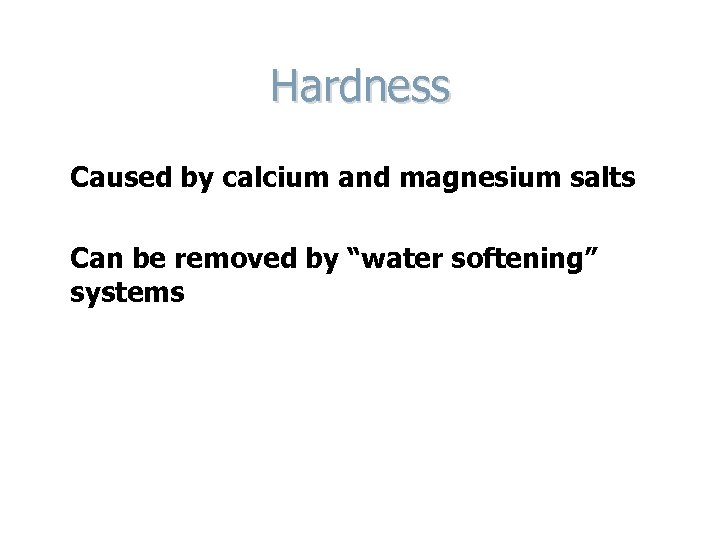 Hardness

Caused by calcium and magnesium salts

Can be removed by “water softening” systems